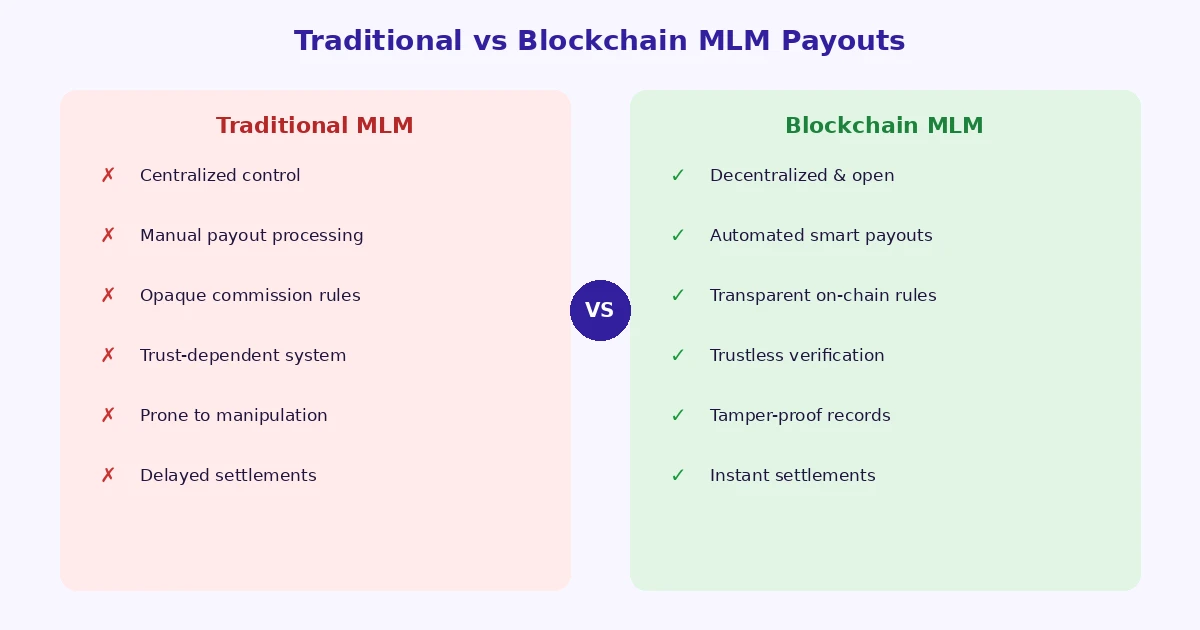 Traditional vs Blockchain MLM Payouts

Traditional MLM

✗ Centralized control

✗ Manual payout processing

✗ Opaque commission rules

✗ Trust-dependent system

✗ Prone to manipulation

✗ Delayed settlements

VS

Blockchain MLM

✓ Decentralized & open

✓ Automated smart payouts

✓ Transparent on-chain rules

✓ Trustless verification

✓ Tamper-proof records

✓ Instant settlements